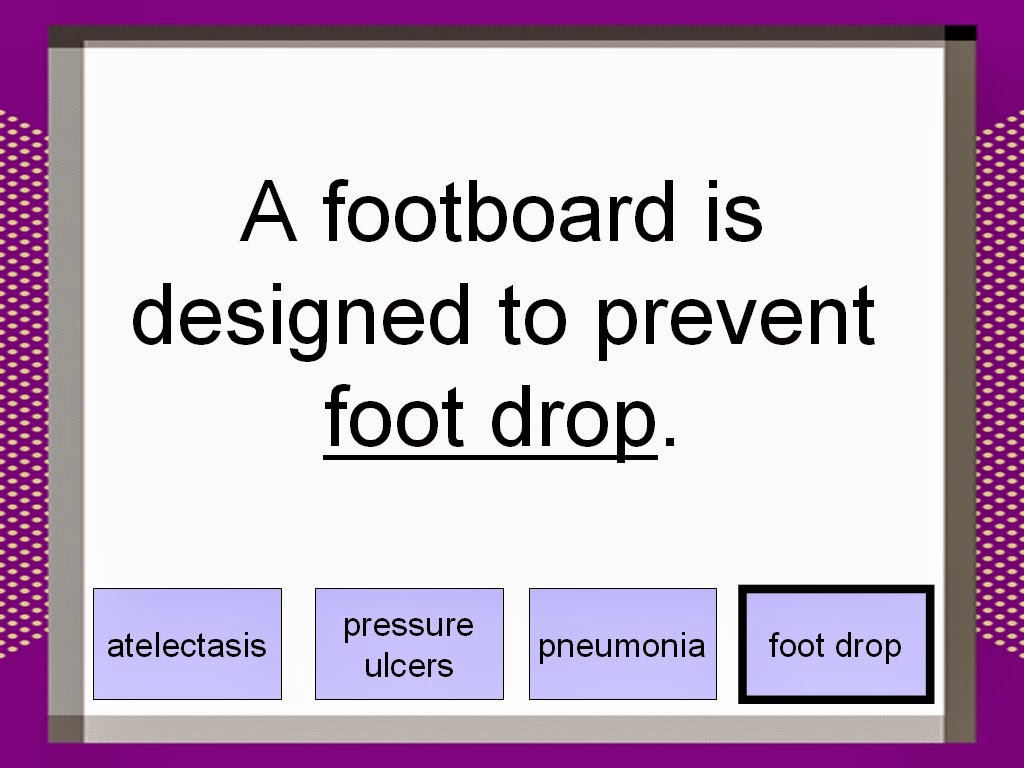 A footboard is designed to prevent foot drop.

atelectasis

pressure ulcers

pneumonia

foot drop